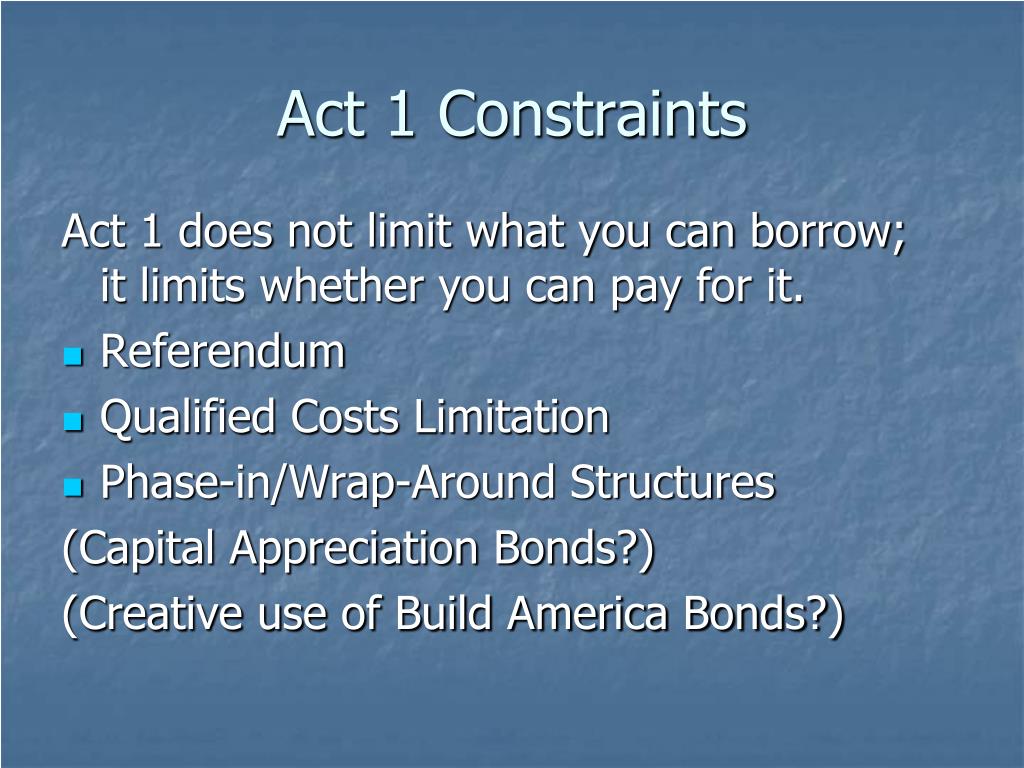 Act 1 Constraints

Act 1 does not limit what you can borrow; it limits whether you can pay for it.

- Referendum
- Qualified Costs Limitation
- Phase-in/Wrap-Around Structures

(Capital Appreciation Bonds?)
(Creative use of Build America Bonds?)